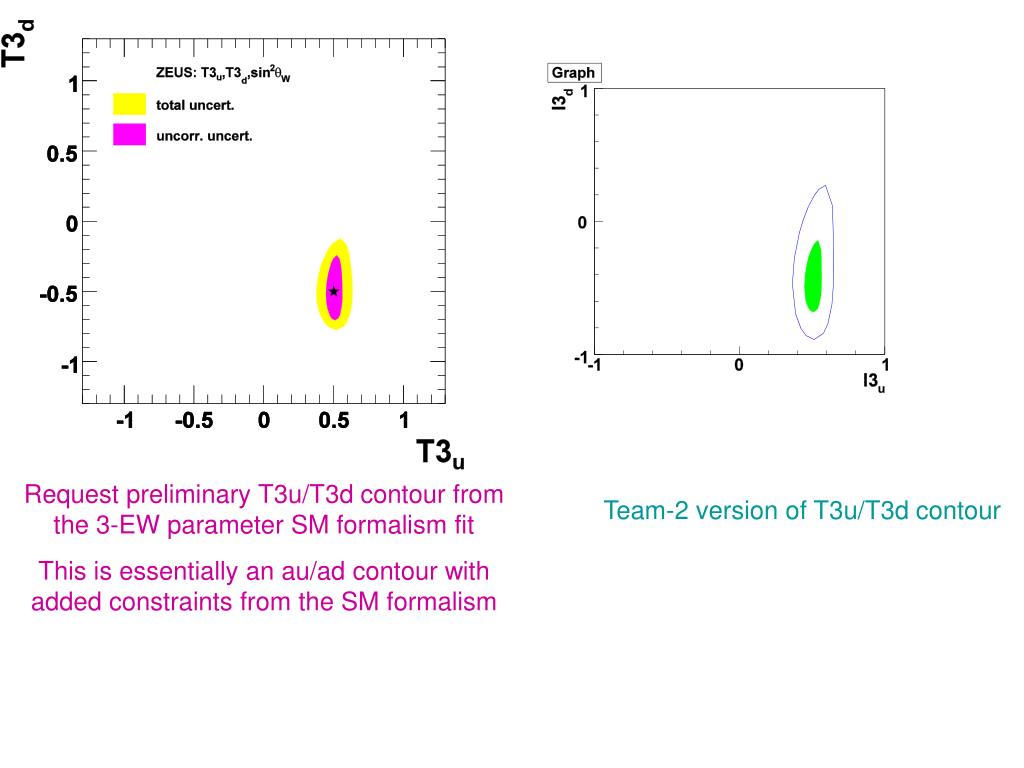 $T3_d$

ZEUS: $T3_u$,$T3_d$,$\sin^2\theta_W$

total uncert.

uncorr. uncert.

1

0.5

0

-0.5

-1

-1 -0.5 0 0.5 1

$T3_u$

Graph

$I3_d$

1

0

-1

-1 0 1

$I3_u$

Request preliminary T3u/T3d contour from the 3-EW parameter SM formalism fit

This is essentially an au/ad contour with added constraints from the SM formalism

Team-2 version of T3u/T3d contour